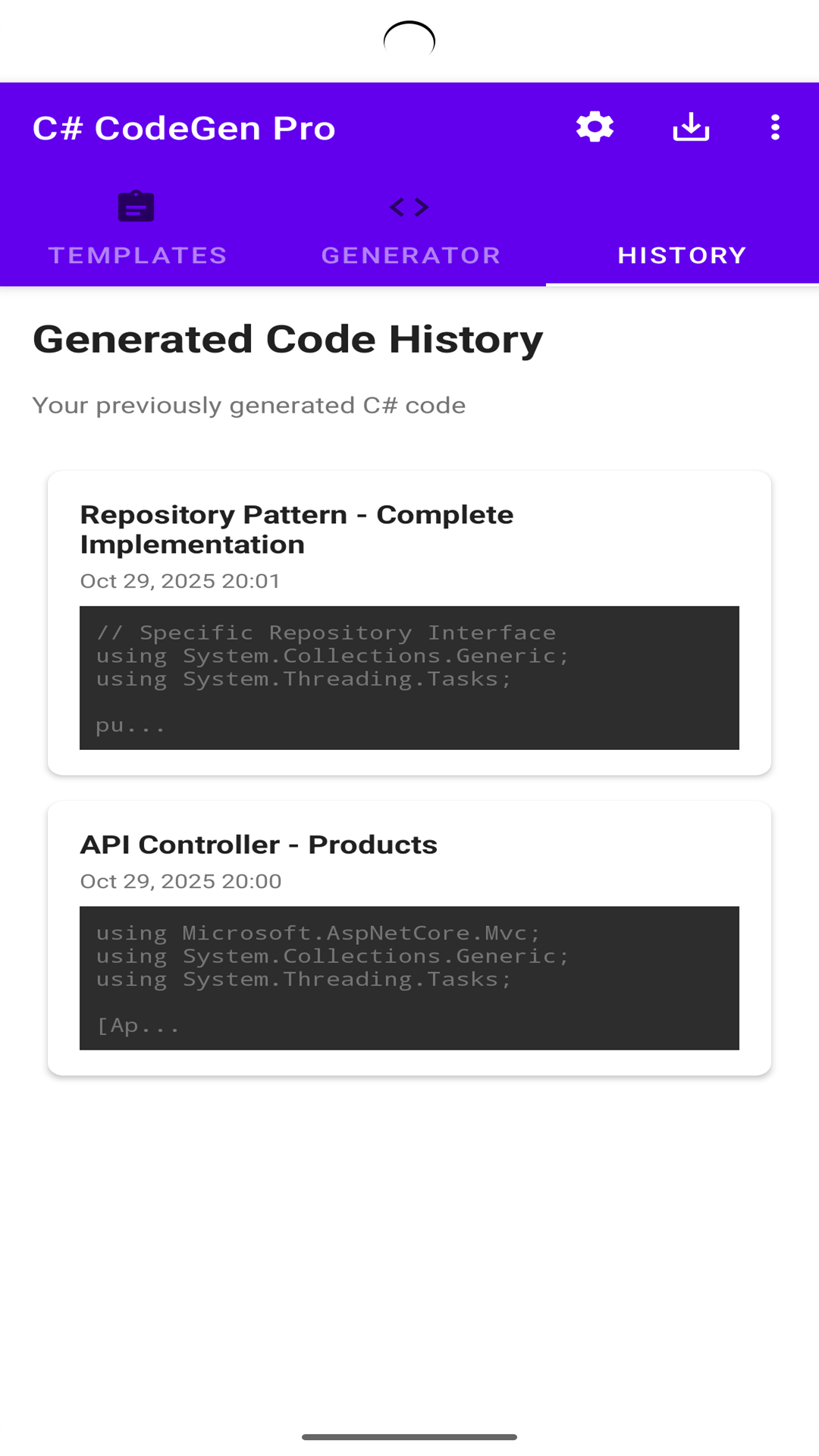 C# CodeGen Pro

TEMPLATES GENERATOR HISTORY

Generated Code History

Your previously generated C# code

Repository Pattern - Complete Implementation

Oct 29, 2025 20:01

// Specific Repository Interface
using System.Collections.Generic;
using System.Threading.Tasks;

pu...

API Controller - Products

Oct 29, 2025 20:00

using Microsoft.AspNetCore.Mvc;
using System.Collections.Generic;
using System.Threading.Tasks;

[Ap...